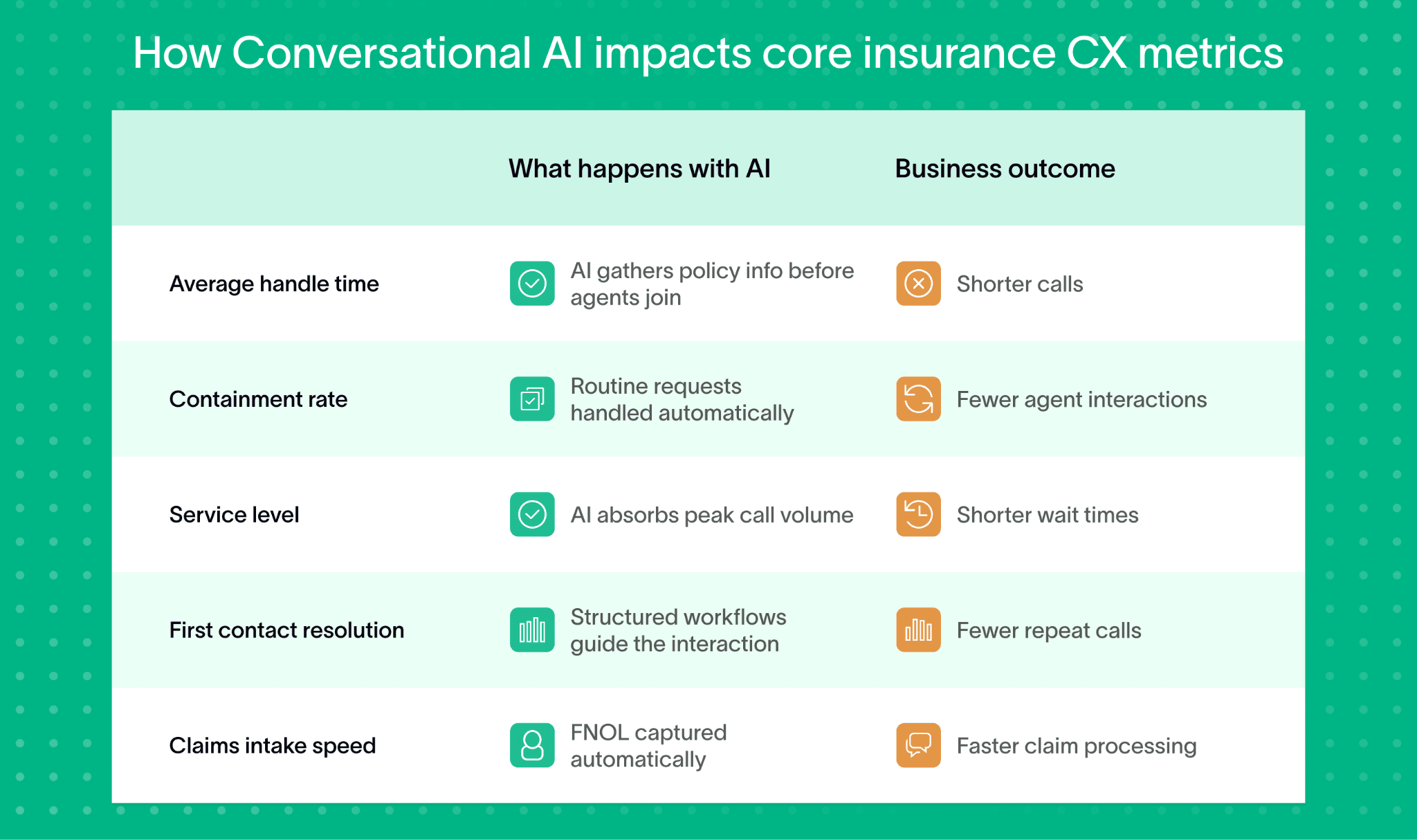 How Conversational AI impacts core insurance CX metrics

|  | What happens with AI | Business outcome |
|---|---|---|
| Average handle time | AI gathers policy info before agents join | Shorter calls |
| Containment rate | Routine requests handled automatically | Fewer agent interactions |
| Service level | AI absorbs peak call volume | Shorter wait times |
| First contact resolution | Structured workflows guide the interaction | Fewer repeat calls |
| Claims intake speed | FNOL captured automatically | Faster claim processing |